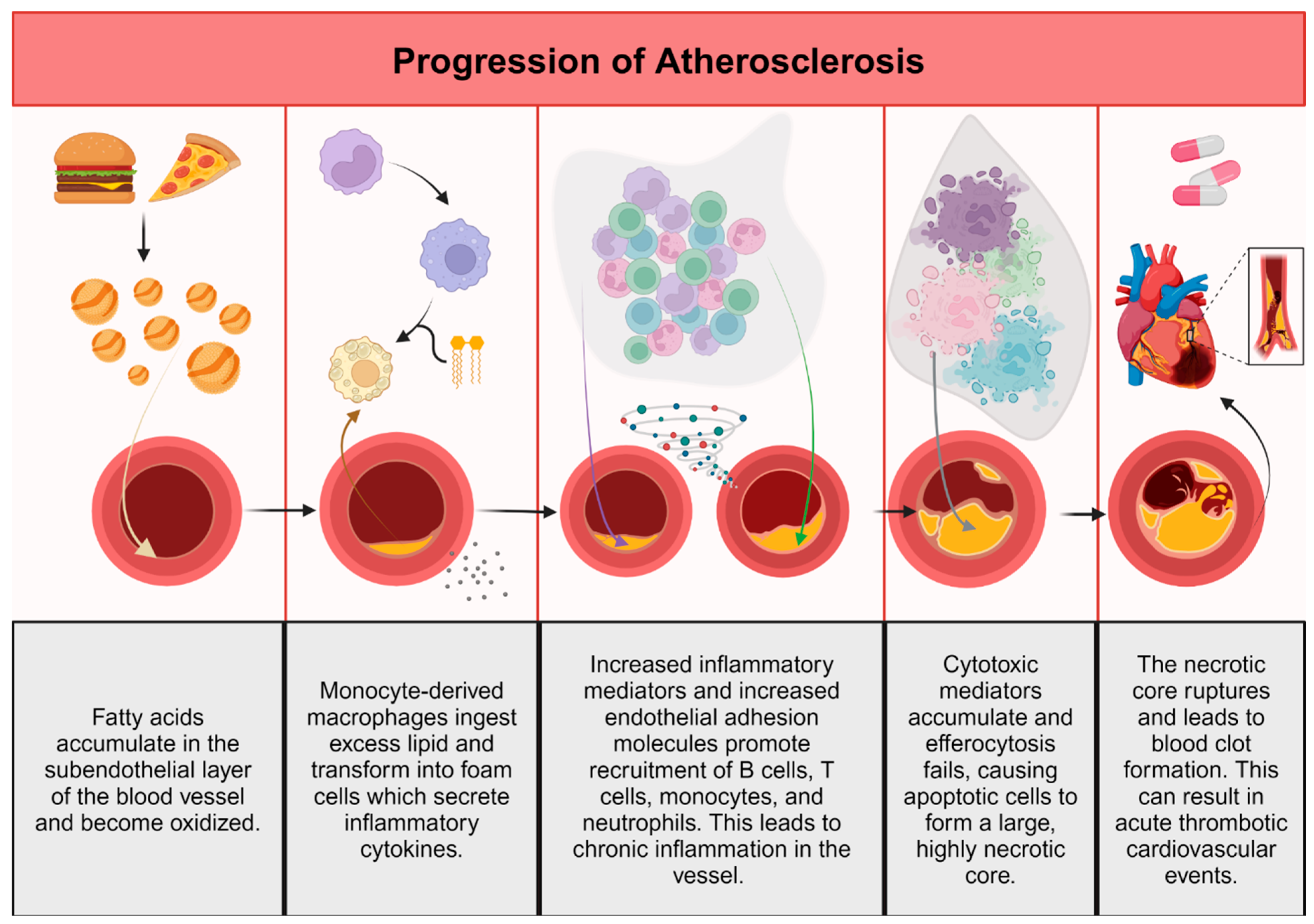 Progression of Atherosclerosis

Fatty acids accumulate in the subendothelial layer of the blood vessel and become oxidized.

Monocyte-derived macrophages ingest excess lipid and transform into foam cells which secrete inflammatory cytokines.

Increased inflammatory mediators and increased endothelial adhesion molecules promote recruitment of B cells, T cells, monocytes, and neutrophils. This leads to chronic inflammation in the vessel.

Cytotoxic mediators accumulate and efferocytosis fails, causing apoptotic cells to form a large, highly necrotic core.

The necrotic core ruptures and leads to blood clot formation. This can result in acute thrombotic cardiovascular events.